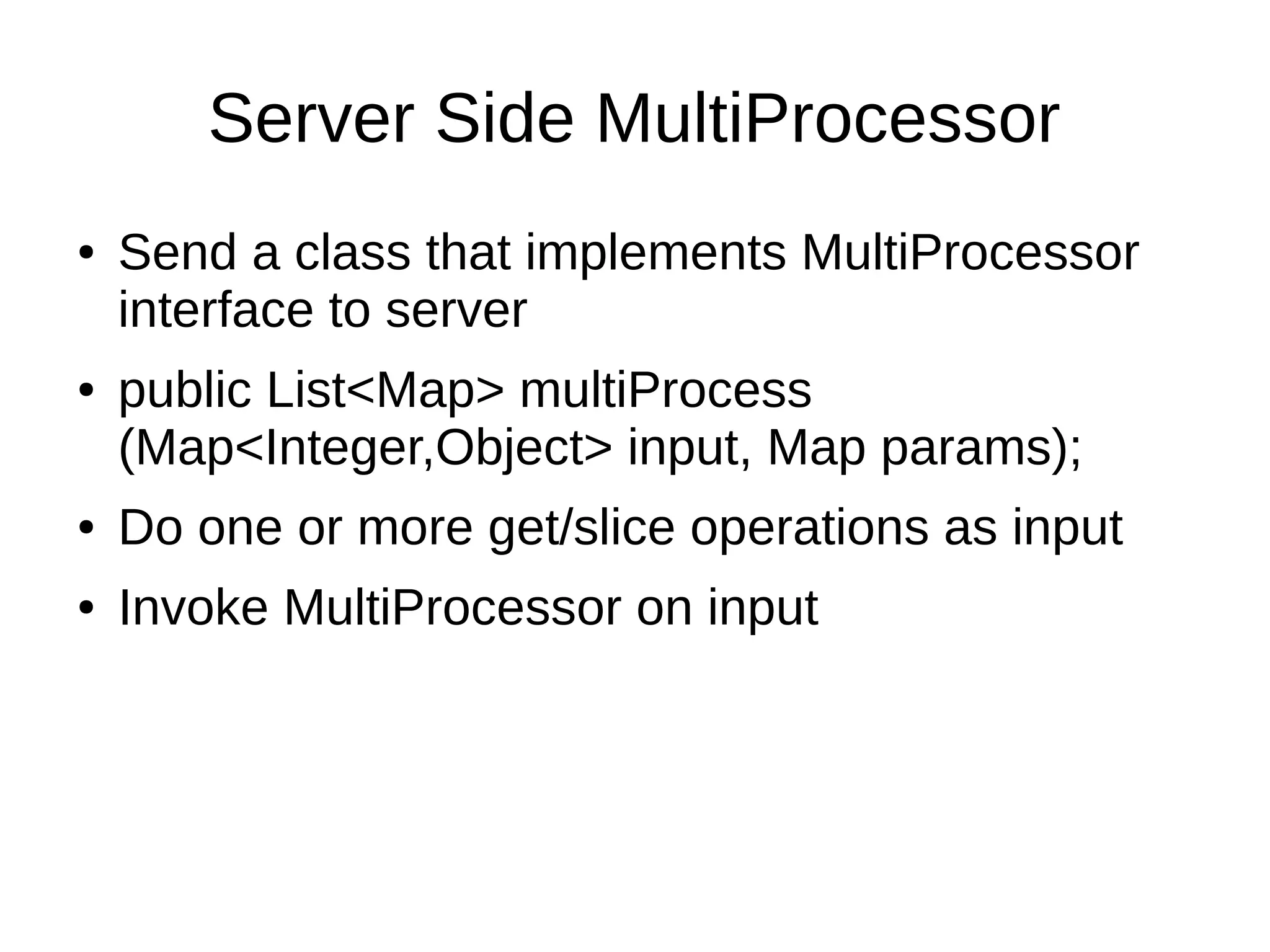 Server Side MultiProcessor

• Send a class that implements MultiProcessor interface to server

• public List<Map> multiProcess (Map<Integer,Object> input, Map params);

• Do one or more get/slice operations as input

• Invoke MultiProcessor on input